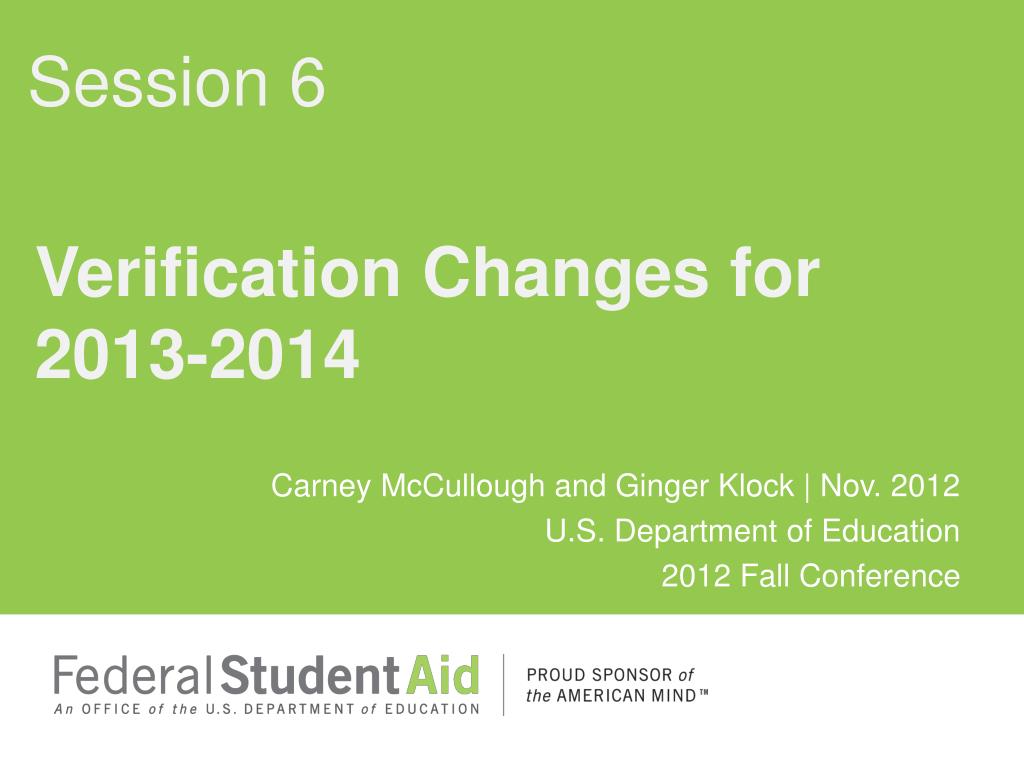 Session 6

Verification Changes for 2013-2014

Carney McCullough and Ginger Klock | Nov. 2012
U.S. Department of Education
2012 Fall Conference

Federal Student Aid
An OFFICE of the U.S. DEPARTMENT of EDUCATION

PROUD SPONSOR of the AMERICAN MIND™